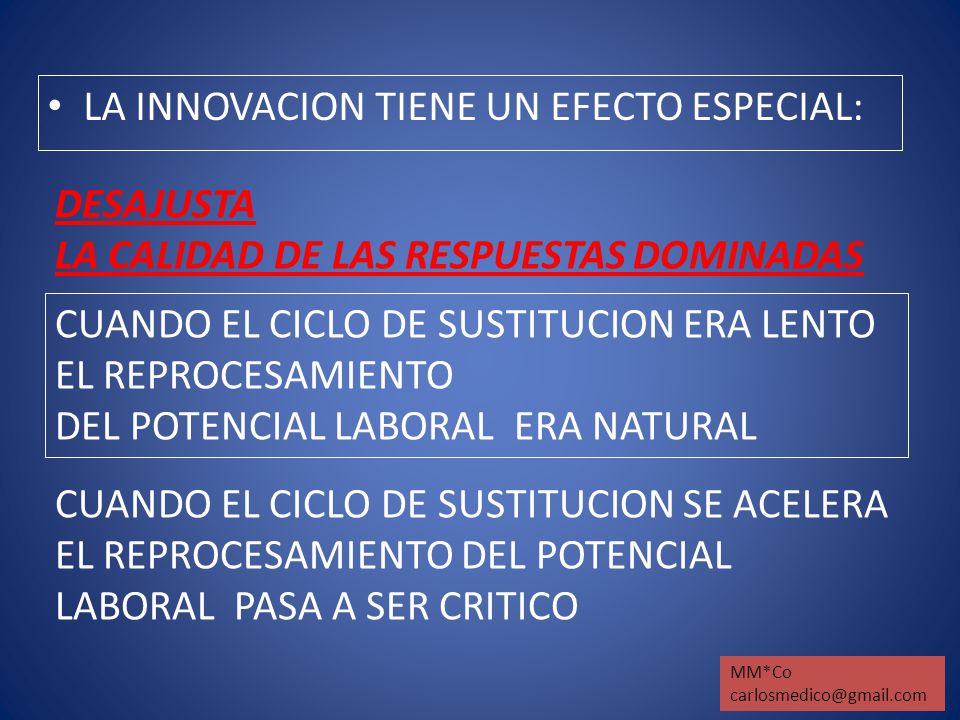 • LA INNOVACION TIENE UN EFECTO ESPECIAL:

DESAJUSTA
LA CALIDAD DE LAS RESPUESTAS DOMINADAS

CUANDO EL CICLO DE SUSTITUCION ERA LENTO EL REPROCESAMIENTO DEL POTENCIAL LABORAL ERA NATURAL

CUANDO EL CICLO DE SUSTITUCION SE ACELERA EL REPROCESAMIENTO DEL POTENCIAL LABORAL PASA A SER CRITICO

MM*Co
carlosmedico@gmail.com